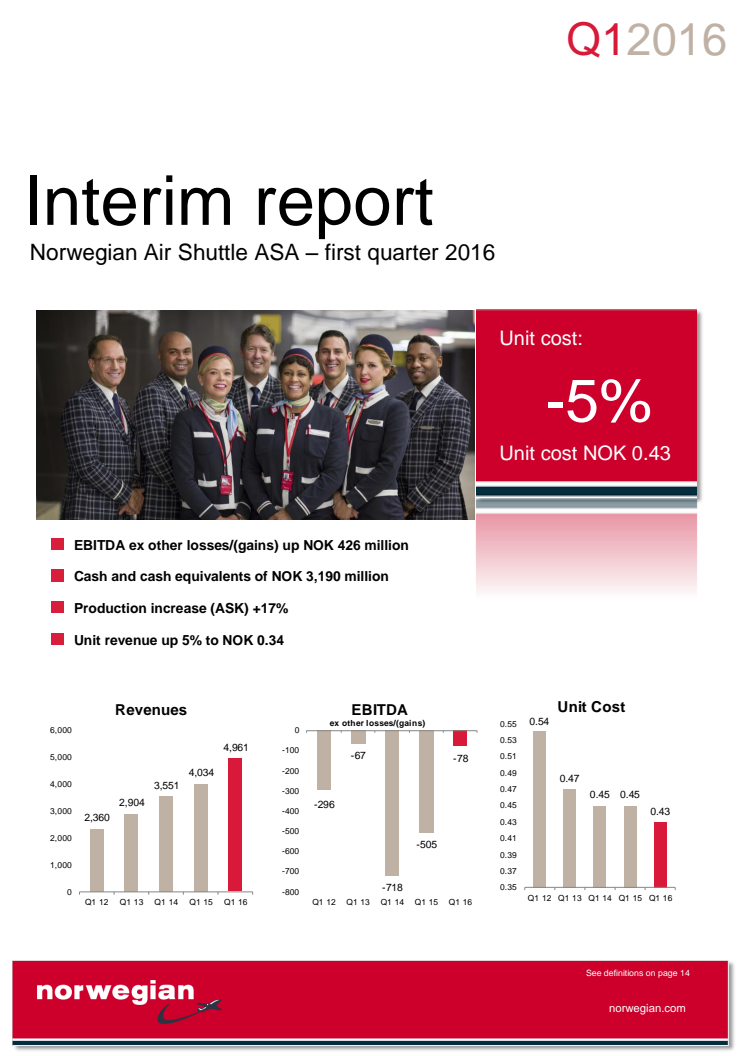 Q12016

Interim report

Norwegian Air Shuttle ASA – first quarter 2016

Unit cost:

-5%

Unit cost NOK 0.43

EBITDA ex other losses/(gains) up NOK 426 million

Cash and cash equivalents of NOK 3,190 million

Production increase (ASK) +17%

Unit revenue up 5% to NOK 0.34

Revenues

6,000
5,000
4,000
3,000
2,000
1,000
0

2,360
2,904
3,551
4,034
4,961

Q1 12 Q1 13 Q1 14 Q1 15 Q1 16

EBITDA
ex other losses/(gains)

0
-100
-200
-300
-400
-500
-600
-700
-800

-296
-67
-718
-505
-78

Q1 12 Q1 13 Q1 14 Q1 15 Q1 16

Unit Cost

0.55
0.53
0.51
0.49
0.47
0.45
0.43
0.41
0.39
0.37
0.35

0.54
0.47
0.45
0.45
0.43

Q1 12 Q1 13 Q1 14 Q1 15 Q1 16

norwegian

See definitions on page 14

norwegian.com